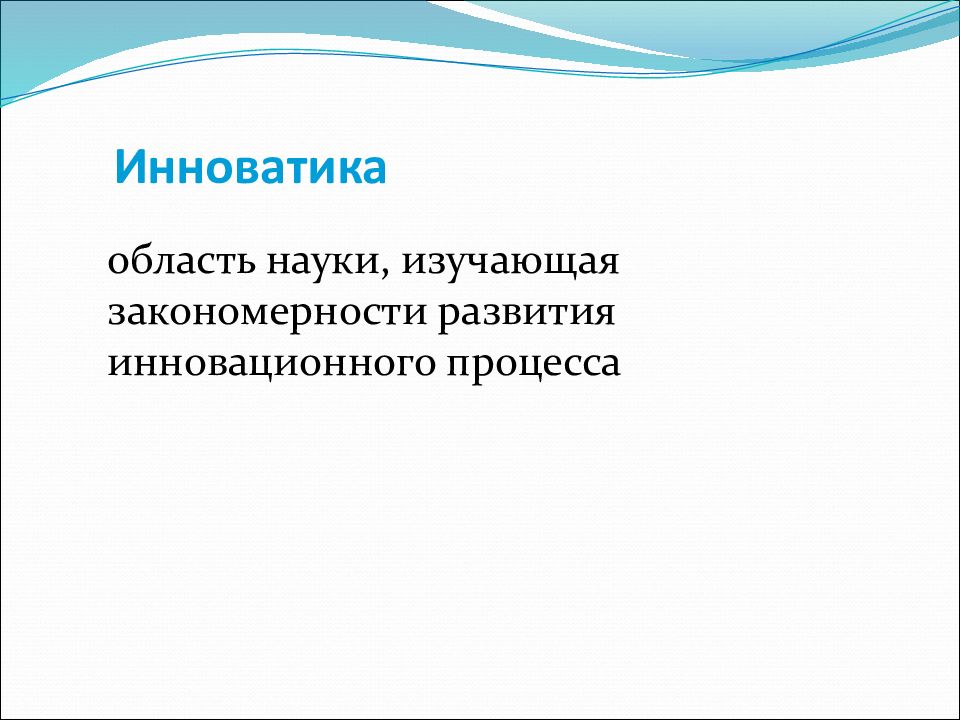 Инноватика

область науки, изучающая закономерности развития инновационного процесса